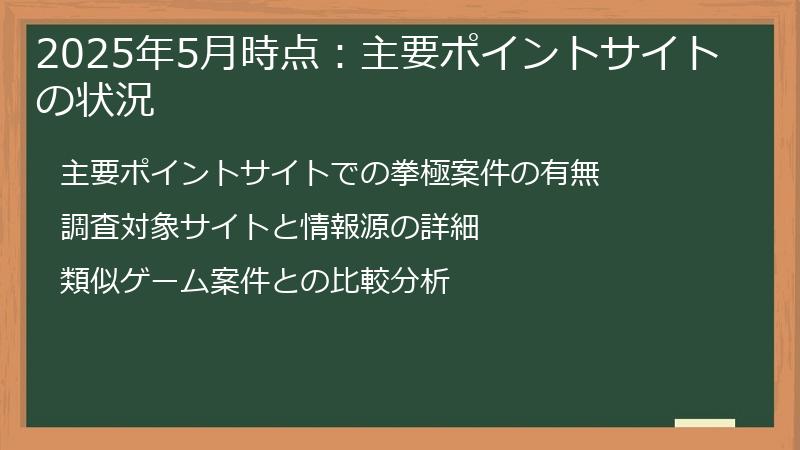 2025年5月時点：主要ポイントサイトの状況

主要ポイントサイトでの拳極案件の有無

調査対象サイトと情報源の詳細

類似ゲーム案件との比較分析